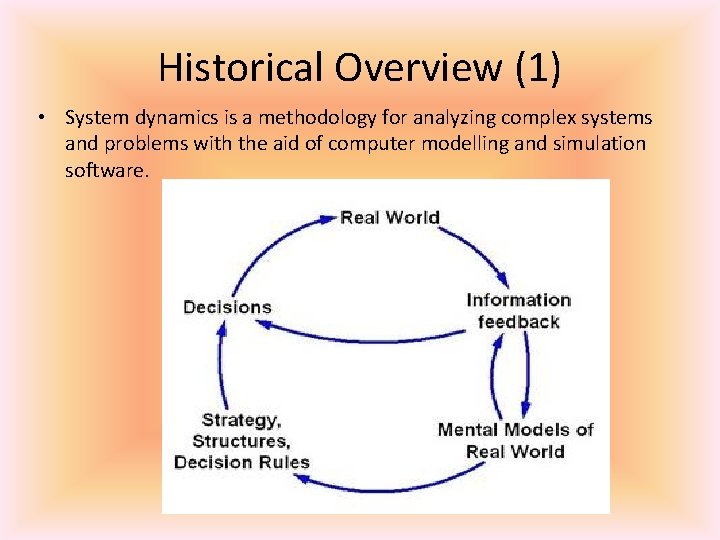 Historical Overview (1)

• System dynamics is a methodology for analyzing complex systems and problems with the aid of computer modelling and simulation software.

Real World

Decisions

Information feedback

Strategy, Structures, Decision Rules

Mental Models of Real World